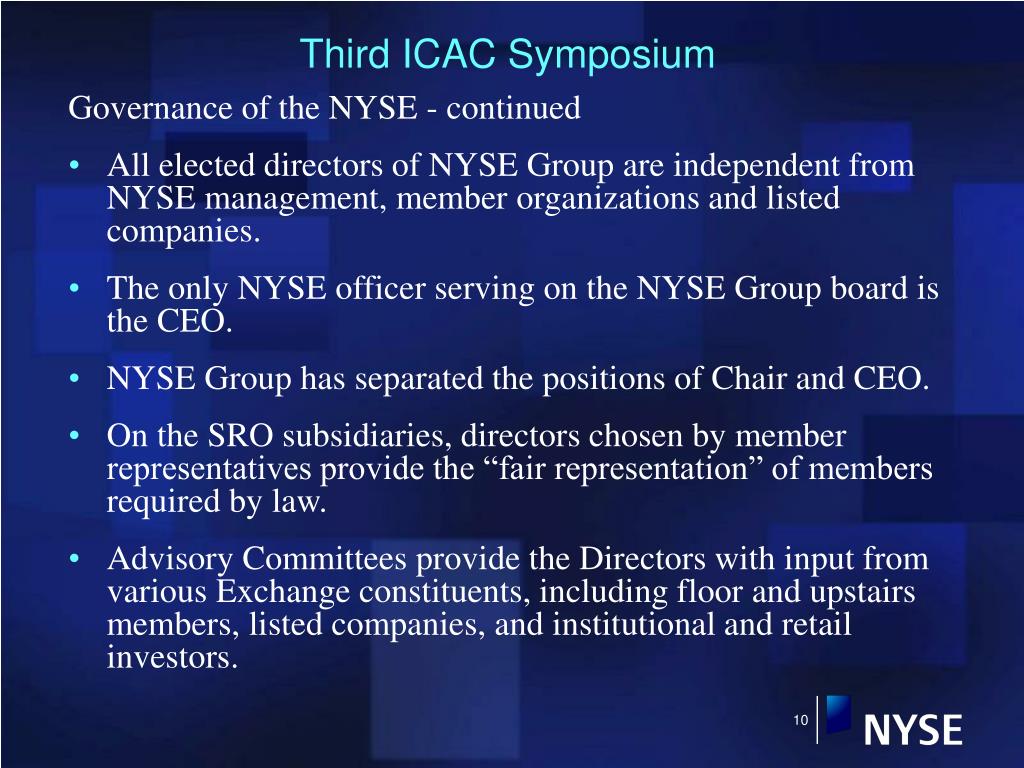 Third ICAC Symposium

Governance of the NYSE - continued

• All elected directors of NYSE Group are independent from NYSE management, member organizations and listed companies.

• The only NYSE officer serving on the NYSE Group board is the CEO.

• NYSE Group has separated the positions of Chair and CEO.

• On the SRO subsidiaries, directors chosen by member representatives provide the “fair representation” of members required by law.

• Advisory Committees provide the Directors with input from various Exchange constituents, including floor and upstairs members, listed companies, and institutional and retail investors.

10

NYSE